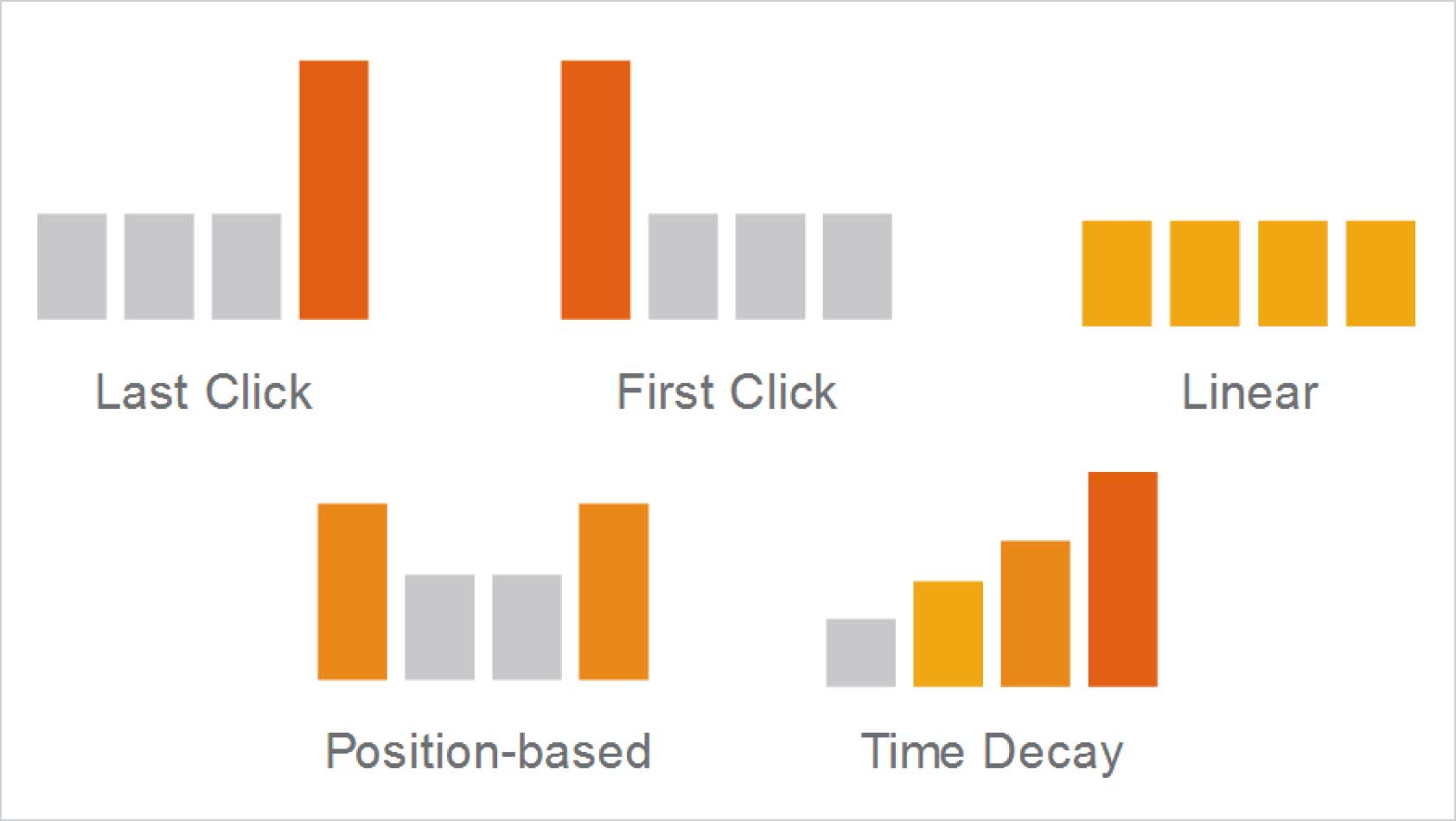 Last Click

First Click

Linear

Position-based

Time Decay